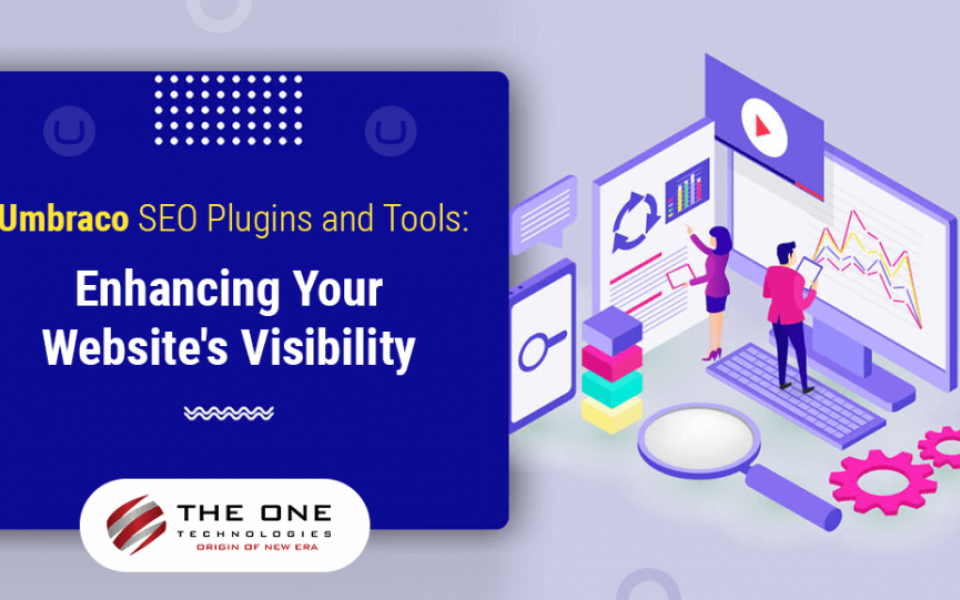 Umbraco SEO Plugins and Tools:

Enhancing Your Website's Visibility

THE ONE
TECHNOLOGIES
ORIGIN OF NEW ERA